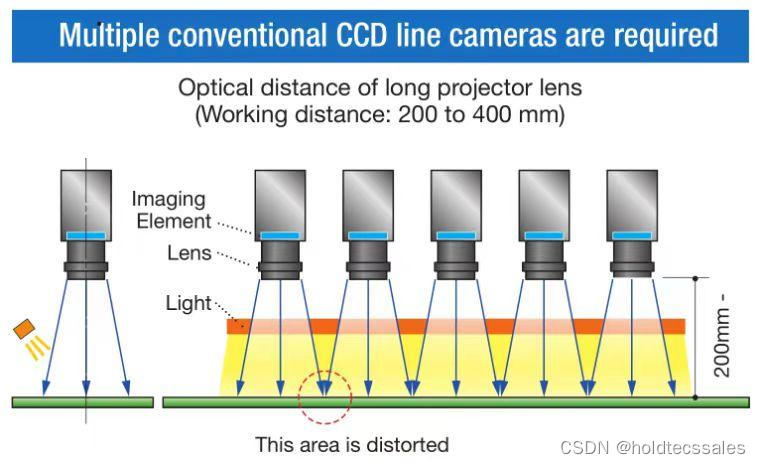 Multiple conventional CCD line cameras are required

Optical distance of long projector lens
(Working distance: 200 to 400 mm)

Imaging Element

Lens

Light

200mm -

This area is distorted

CSDN @holdtecssales